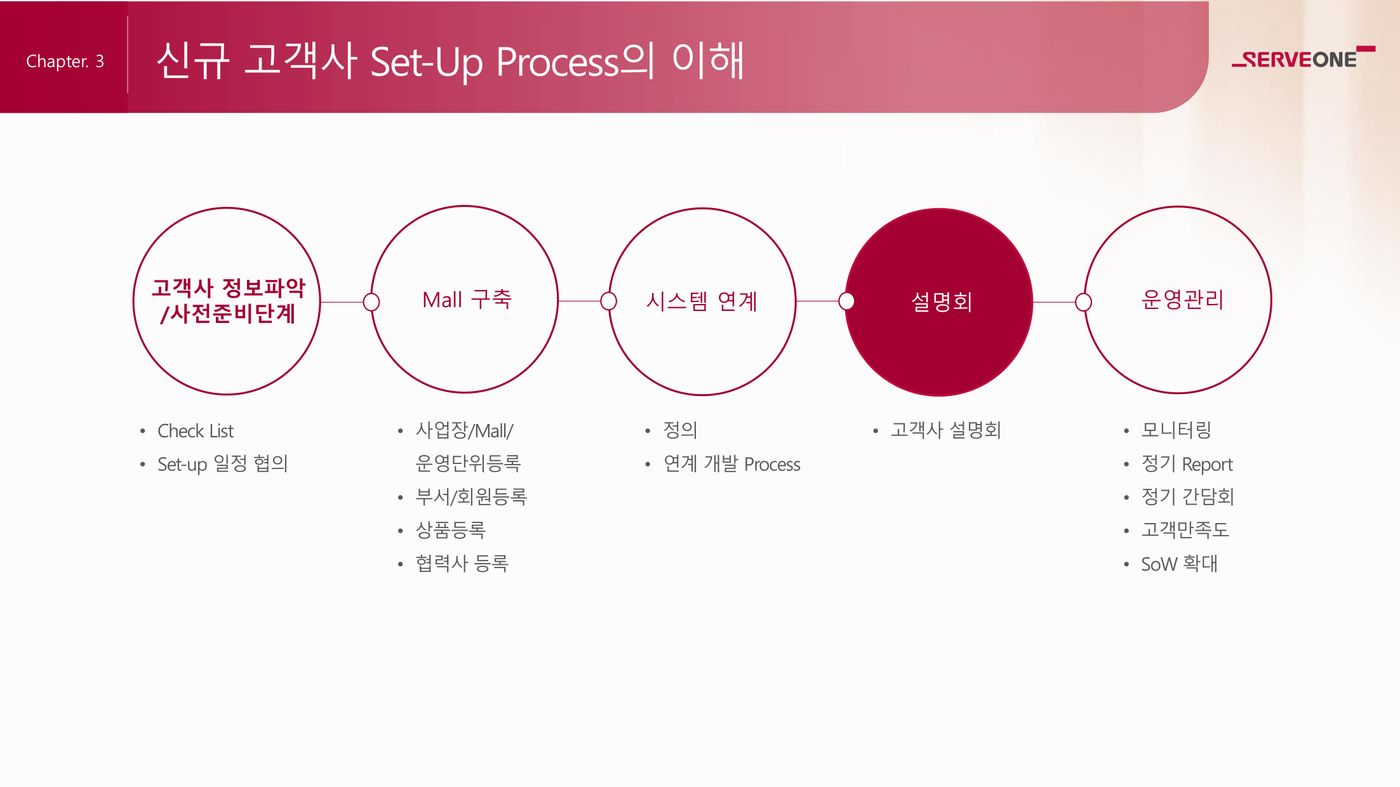 Chapter. 3

신규 고객사 Set-Up Process의 이해

SERVEONE

고객사 정보파악 /사전준비단계

Mall 구축

시스템 연계

설명회

운영관리

• Check List
• Set-up 일정 협의

• 사업장/Mall/ 운영단위등록
• 부서/회원등록
• 상품등록
• 협력사 등록

• 정의
• 연계 개발 Process

• 고객사 설명회

• 모니터링
• 정기 Report
• 정기 간담회
• 고객만족도
• SoW 확대